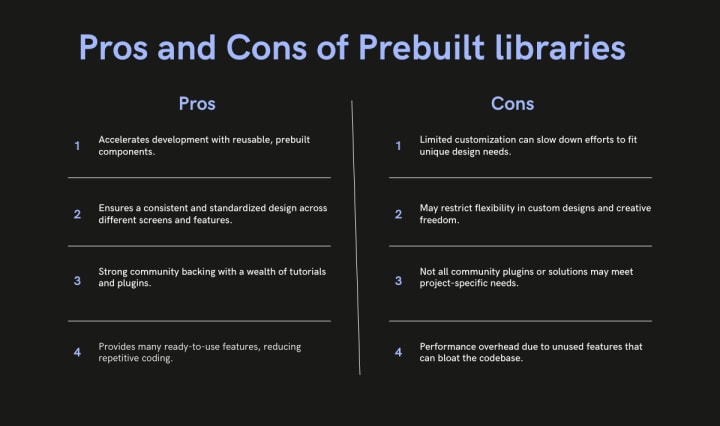 Pros and Cons of Prebuilt libraries

Pros

1 Accelerates development with reusable, prebuilt components.

2 Ensures a consistent and standardized design across different screens and features.

3 Strong community backing with a wealth of tutorials and plugins.

4 Provides many ready-to-use features, reducing repetitive coding.

Cons

1 Limited customization can slow down efforts to fit unique design needs.

2 May restrict flexibility in custom designs and creative freedom.

3 Not all community plugins or solutions may meet project-specific needs.

4 Performance overhead due to unused features that can bloat the codebase.